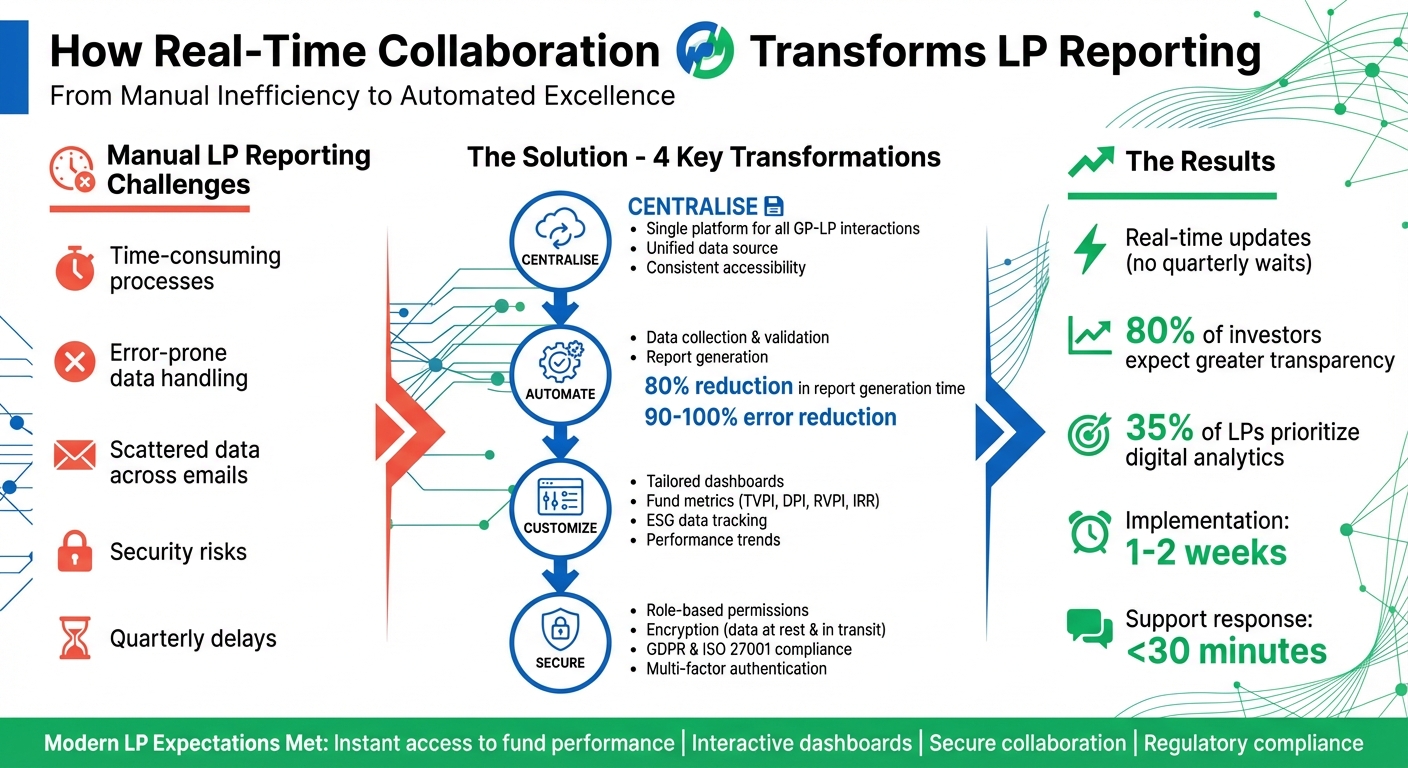 How Real-Time Collaboration Transforms LP Reporting
From Manual Inefficiency to Automated Excellence

Manual LP Reporting Challenges

Time-consuming processes

Error-prone data handling

Scattered data across emails

Security risks

Quarterly delays

The Solution - 4 Key Transformations

CENTRALISE

CENTRALISE
• Single platform for all GP-LP interactions
• Unified data source
• Consistent accessibility

AUTOMATE
• Data collection & validation
• Report generation
80% reduction in report generation time
90-100% error reduction

CUSTOMIZE
• Tailored dashboards
• Fund metrics (TVPI, DPI, RVPI, IRR)
• ESG data tracking
• Performance trends

SECURE
• Role-based permissions
• Encryption (data at rest & in transit)
• GDPR & ISO 27001 compliance
• Multi-factor authentication

The Results

Real-time updates (no quarterly waits)

80% of investors expect greater transparency

35% of LPs prioritize digital analytics

Implementation: 1-2 weeks

Support response: <30 minutes

Modern LP Expectations Met: Instant access to fund performance | Interactive dashboards | Secure collaboration | Regulatory compliance